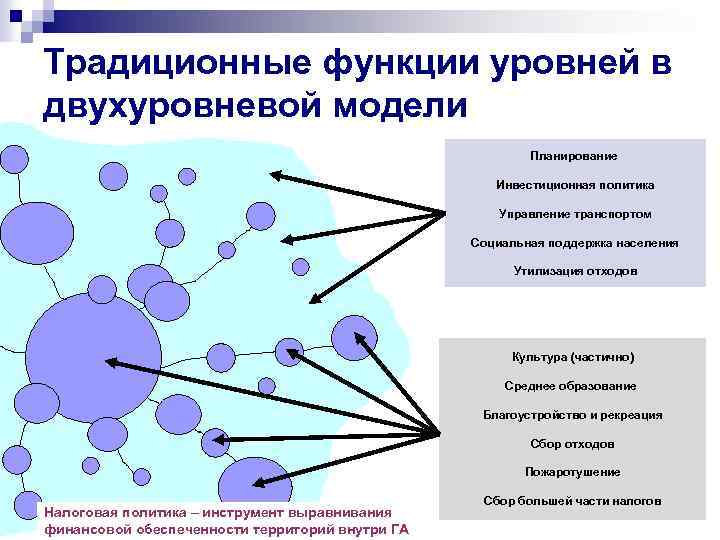 Традиционные функции уровней в двухуровневой модели

Планирование

Инвестиционная политика

Управление транспортом

Социальная поддержка населения

Утилизация отходов

Культура (частично)

Среднее образование

Благоустройство и рекреация

Сбор отходов

Пожаротушение

Сбор большей части налогов

Налоговая политика – инструмент выравнивания финансовой обеспеченности территорий внутри ГА